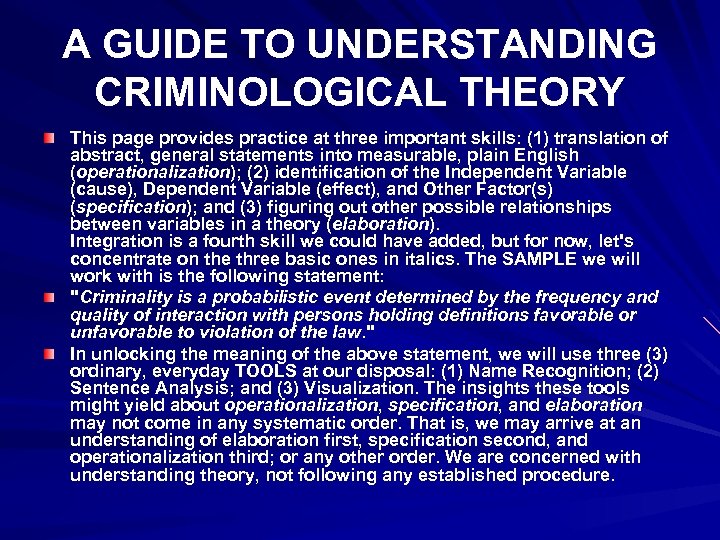 A GUIDE TO UNDERSTANDING CRIMINOLOGICAL THEORY

This page provides practice at three important skills: (1) translation of abstract, general statements into measurable, plain English (operationalization); (2) identification of the Independent Variable (cause), Dependent Variable (effect), and Other Factor(s) (specification); and (3) figuring out other possible relationships between variables in a theory (elaboration).
Integration is a fourth skill we could have added, but for now, let's concentrate on the three basic ones in italics. The SAMPLE we will work with is the following statement:

"Criminality is a probabilistic event determined by the frequency and quality of interaction with persons holding definitions favorable or unfavorable to violation of the law."

In unlocking the meaning of the above statement, we will use three (3) ordinary, everyday TOOLS at our disposal: (1) Name Recognition; (2) Sentence Analysis; and (3) Visualization. The insights these tools might yield about operationalization, specification, and elaboration may not come in any systematic order. That is, we may arrive at an understanding of elaboration first, specification second, and operationalization third; or any other order. We are concerned with understanding theory, not following any established procedure.